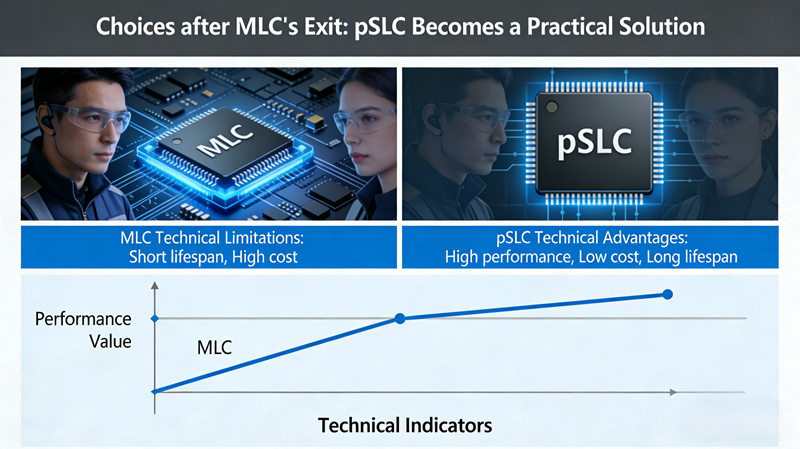 Choices after MLC's Exit: pSLC Becomes a Practical Solution

MLC

pSLC

MLC Technical Limitations:
Short lifespan, High cost

pSLC Technical Advantages:
High performance, Low cost, Long lifespan

Performance Value

MLC

Technical Indicators